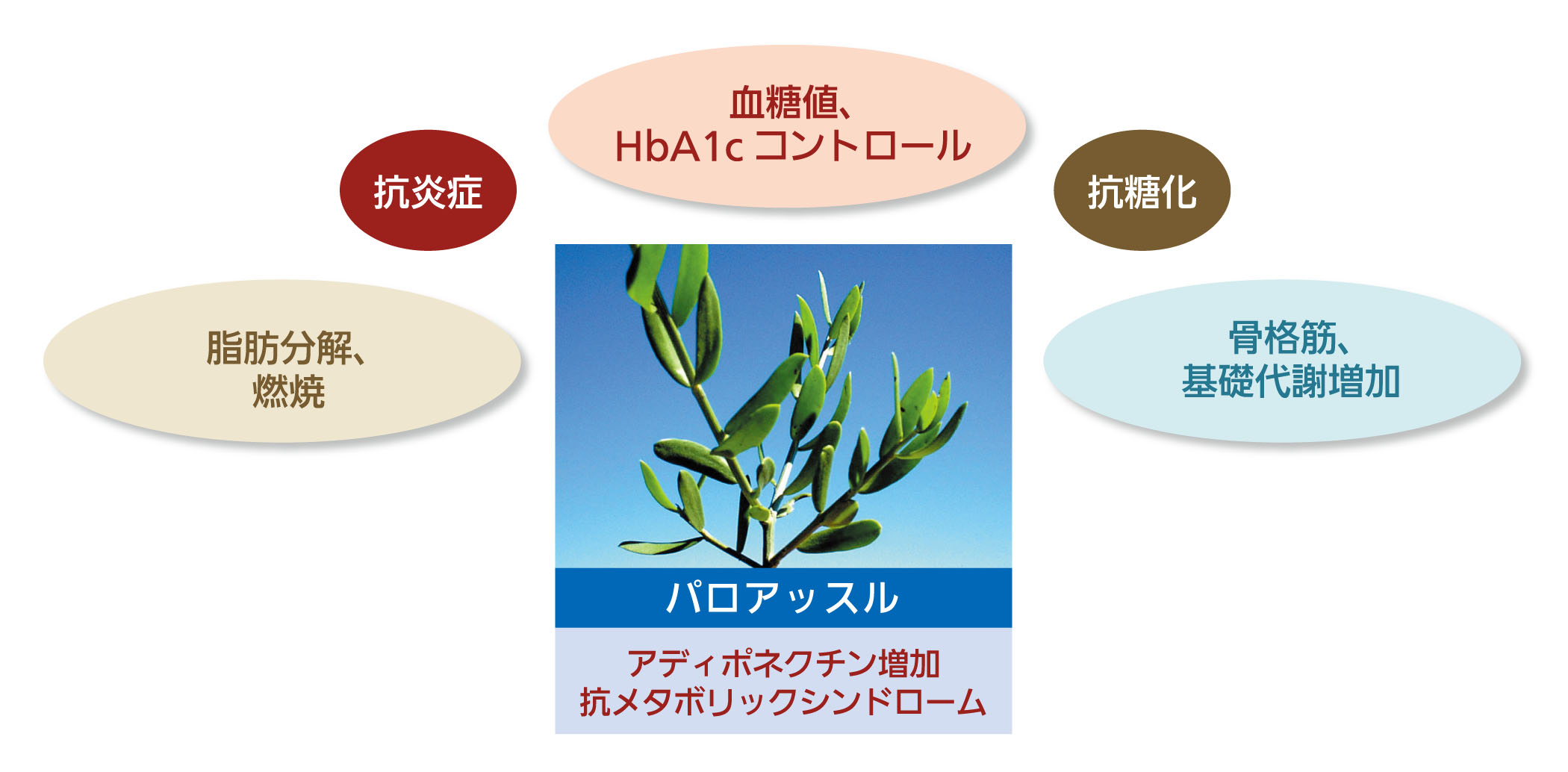 血糖値、
HbA1c コントロール

抗炎症

抗糖化

脂肪分解、
燃焼

骨格筋、
基礎代謝増加

パロアッスル

アディポネクチン増加
抗メタボリックシンドローム